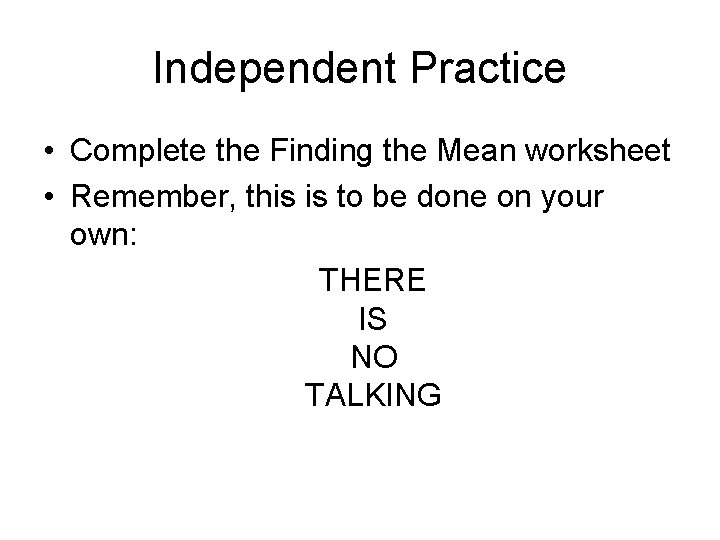 Independent Practice

• Complete the Finding the Mean worksheet
• Remember, this is to be done on your own:

THERE
IS
NO
TALKING